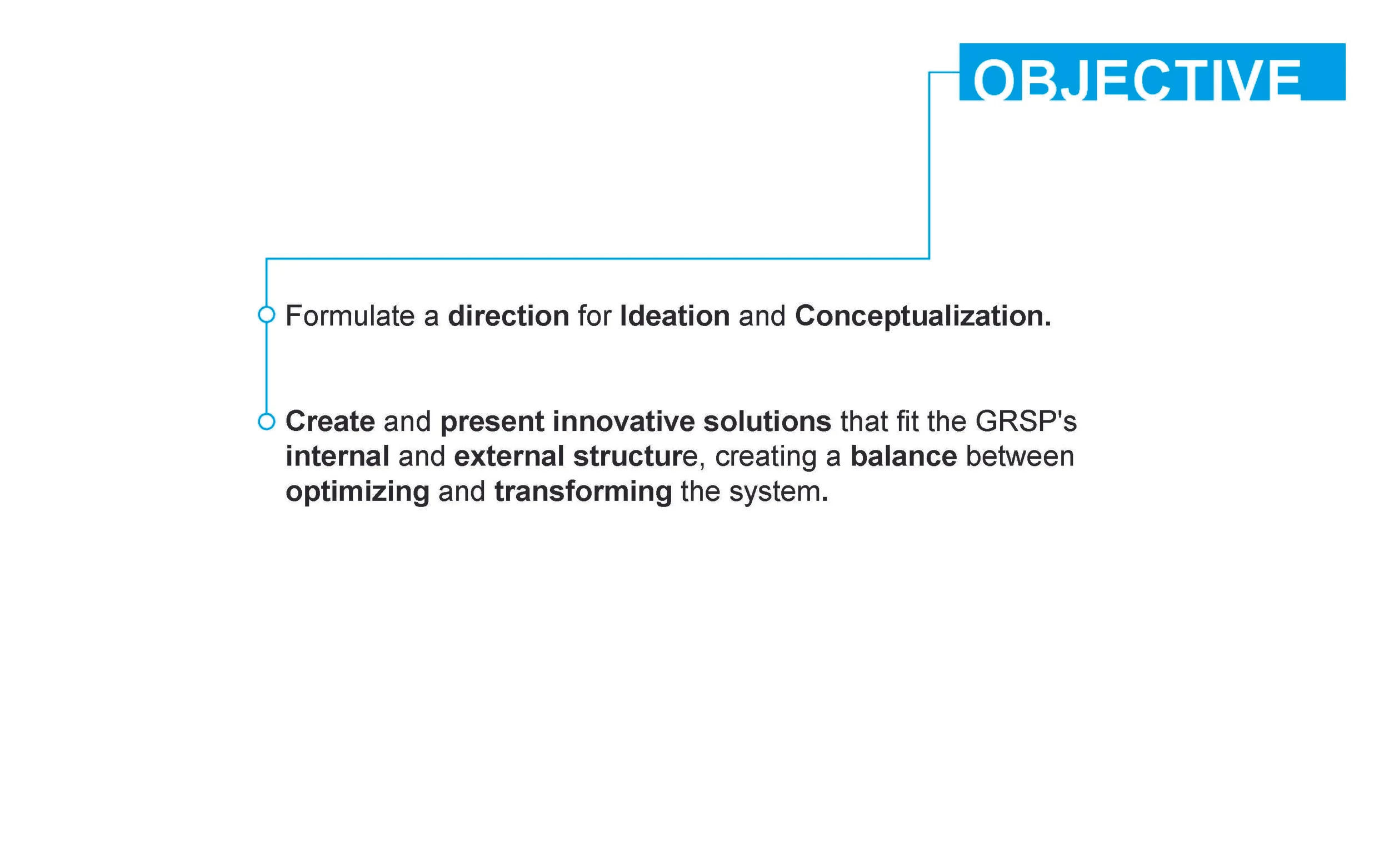 OBJECTIVE

Formulate a direction for Ideation and Conceptualization.

Create and present innovative solutions that fit the GRSP's internal and external structure, creating a balance between optimizing and transforming the system.